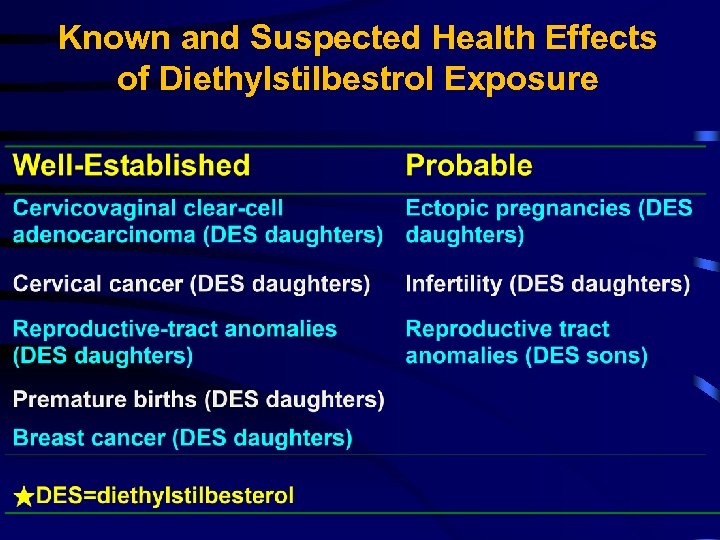 Known and Suspected Health Effects of Diethylstilbestrol Exposure

| Well-Established | Probable |
|---|---|
| Cervicovaginal clear-cell adenocarcinoma (DES daughters) | Ectopic pregnancies (DES daughters) |
| Cervical cancer (DES daughters) | Infertility (DES daughters) |
| Reproductive-tract anomalies (DES daughters) | Reproductive tract anomalies (DES sons) |
| Premature births (DES daughters) | |
| Breast cancer (DES daughters) | |

★DES=diethylstilbesterol